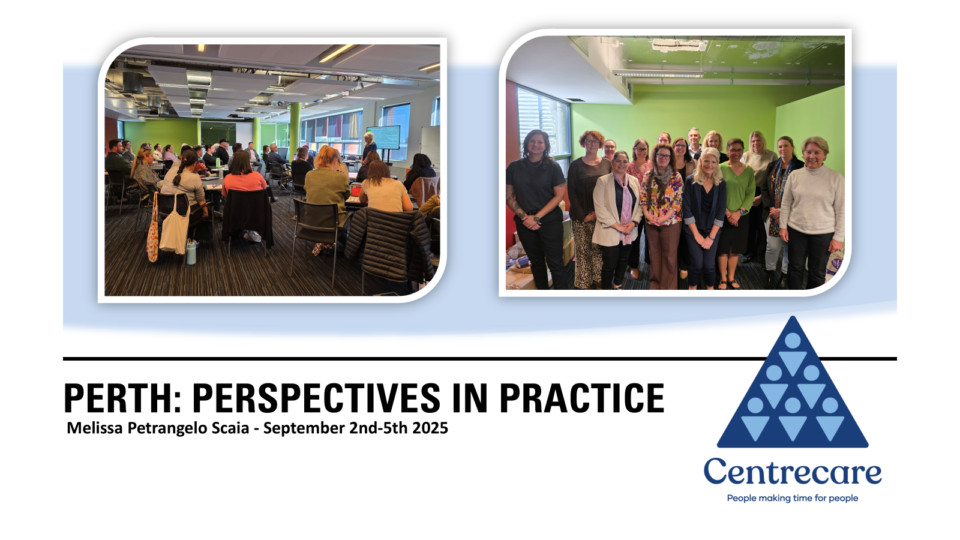 PERTH: PERSPECTIVES IN PRACTICE

Melissa Petrangelo Scaia - September 2nd-5th 2025

Centrecare

People making time for people